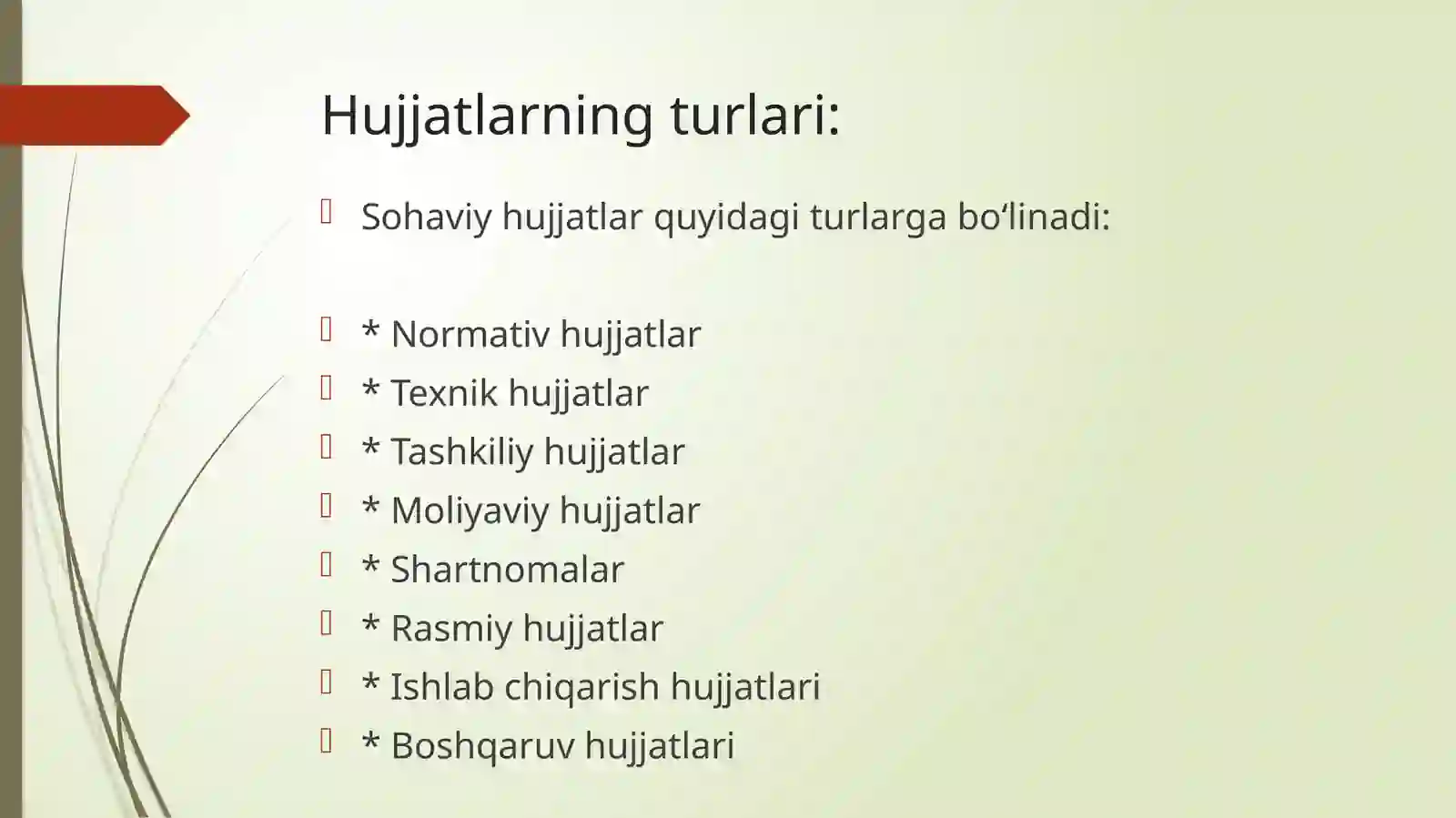 Hujjatlarning turlari:

Sohaviy hujjatlar quyidagi turlarga bo‘linadi:

* Normativ hujjatlar
* Texnik hujjatlar
* Tashkiliy hujjatlar
* Moliyaviy hujjatlar
* Shartnomalar
* Rasmiy hujjatlar
* Ishlab chiqarish hujjatlari
* Boshqaruv hujjatlari